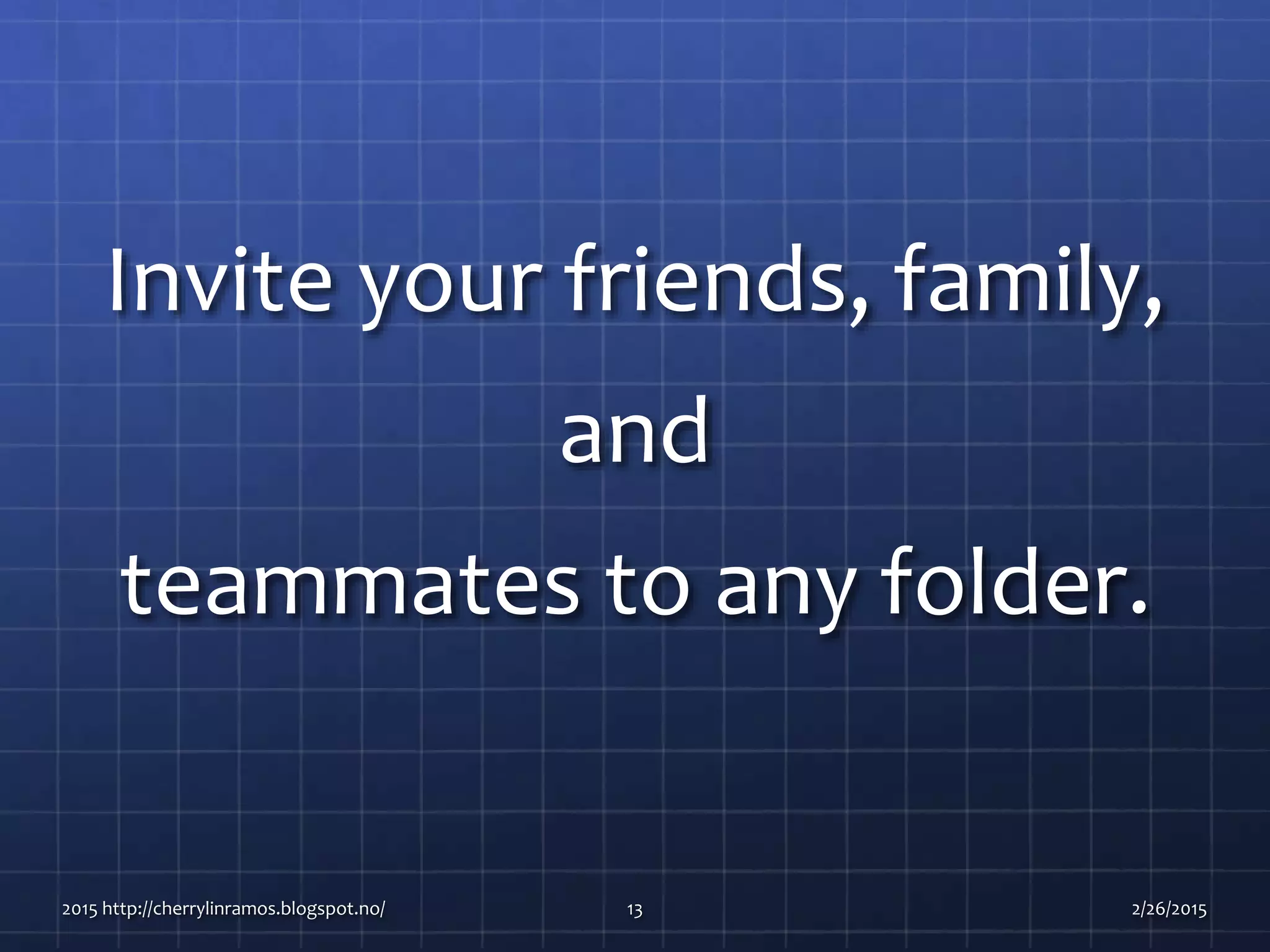 Invite your friends, family,

and

teammates to any folder.

2015 http://cherrylinramos.blogspot.no/

13

2/26/2015